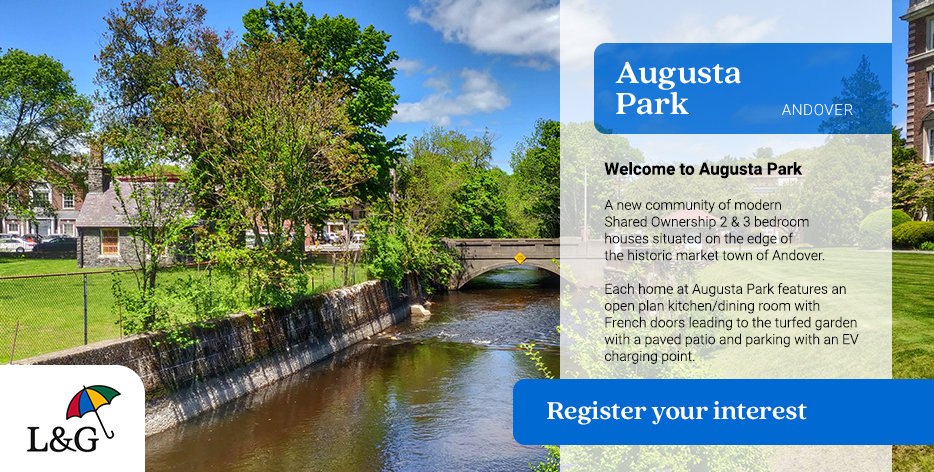 Augusta Park

ANDOVER

Welcome to Augusta Park

A new community of modern Shared Ownership 2 & 3 bedroom houses situated on the edge of the historic market town of Andover.

Each home at Augusta Park features an open plan kitchen/dining room with French doors leading to the turfed garden with a paved patio and parking with an EV charging point.

Register your interest

L&G